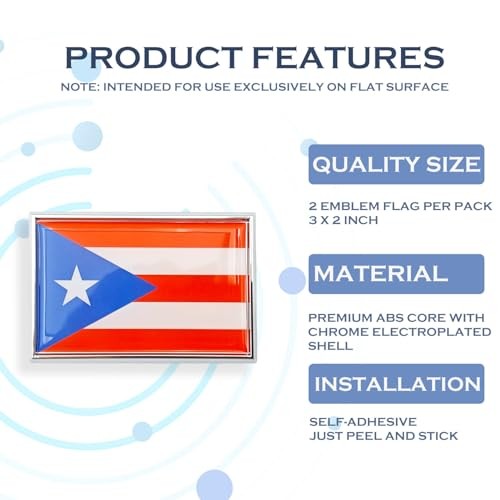 PRODUCT FEATURES

NOTE: INTENDED FOR USE EXCLUSIVELY ON FLAT SURFACE

QUALITY SIZE

2 EMBLEM FLAG PER PACK
3 X 2 INCH

MATERIAL

PREMIUM ABS CORE WITH CHROME ELECTROPLATED SHELL

INSTALLATION

SELF-ADHESIVE
JUST PEEL AND STICK